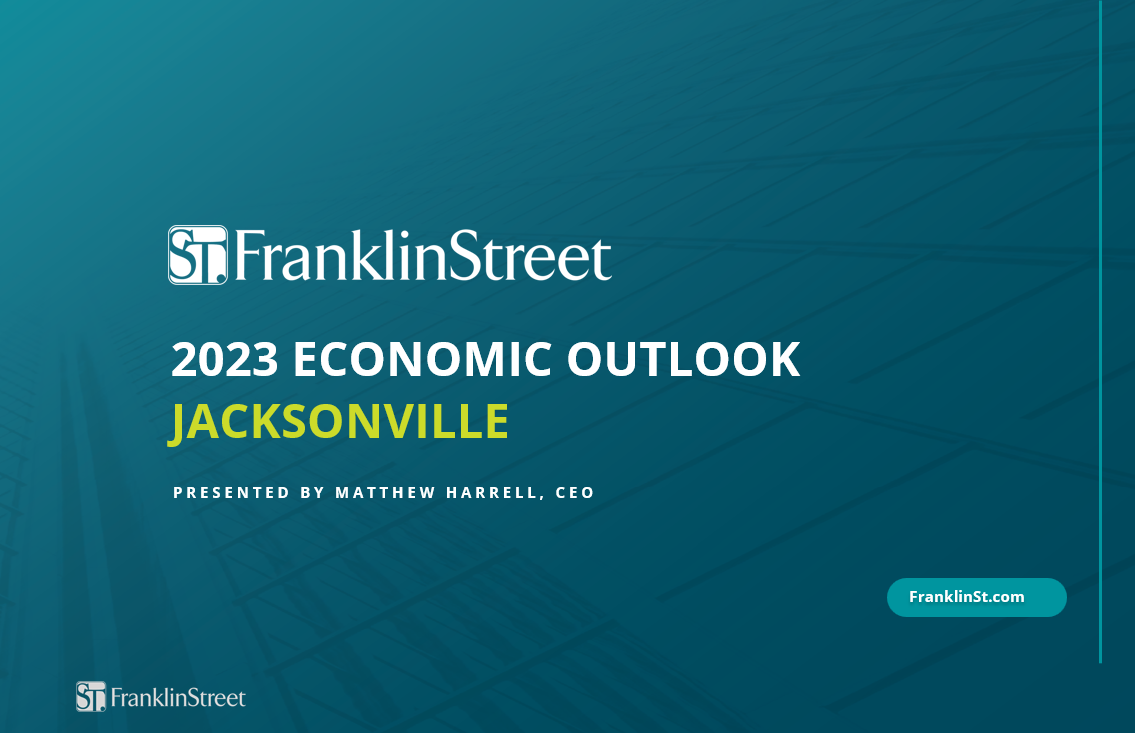 ST. FranklinStreet

2023 ECONOMIC OUTLOOK
JACKSONVILLE

PRESENTED BY MATTHEW HARRELL, CEO

FranklinSt.com

ST. FranklinStreet